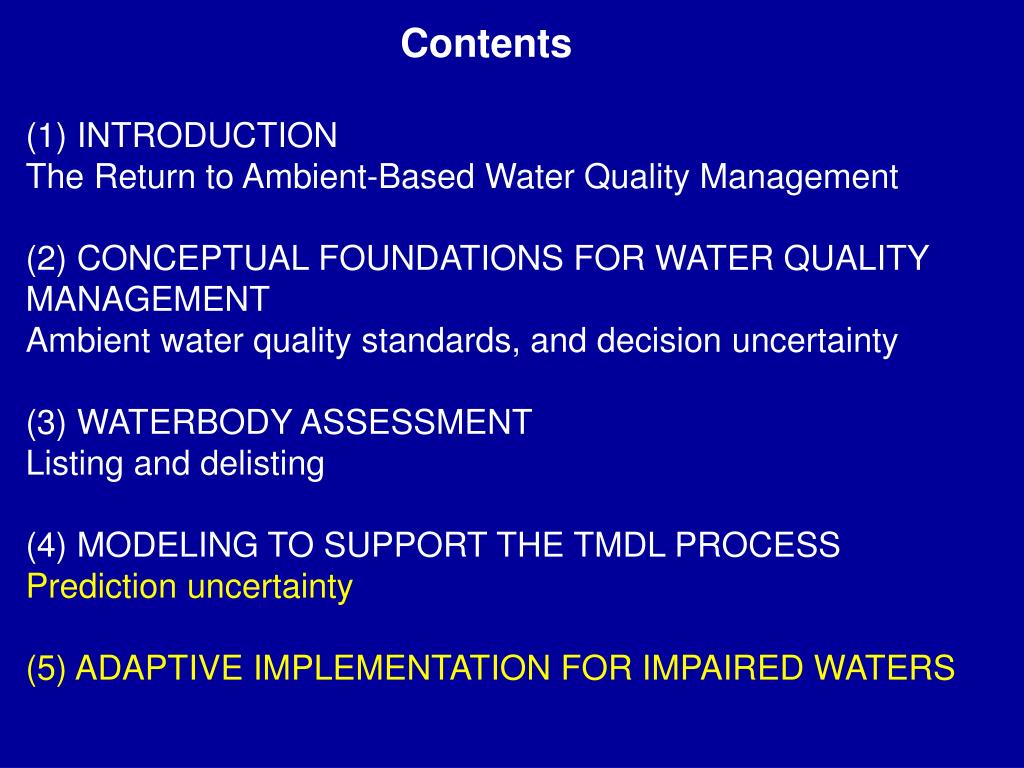 Contents

(1) INTRODUCTION
The Return to Ambient-Based Water Quality Management

(2) CONCEPTUAL FOUNDATIONS FOR WATER QUALITY MANAGEMENT
Ambient water quality standards, and decision uncertainty

(3) WATERBODY ASSESSMENT
Listing and delisting

(4) MODELING TO SUPPORT THE TMDL PROCESS
Prediction uncertainty

(5) ADAPTIVE IMPLEMENTATION FOR IMPAIRED WATERS